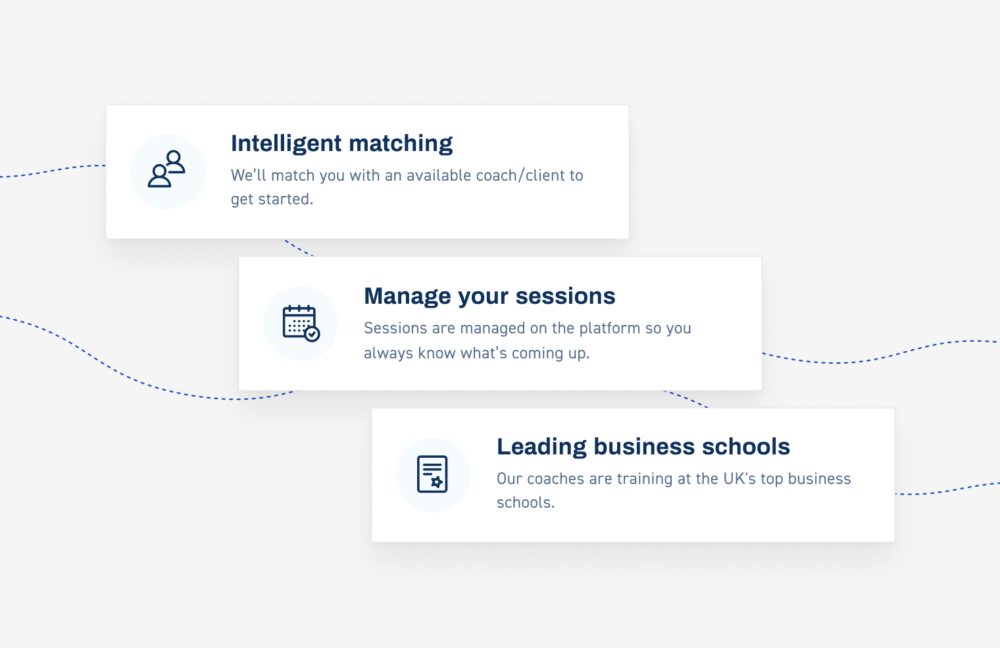 Intelligent matching
We'll match you with an available coach/client to get started.

Manage your sessions
Sessions are managed on the platform so you always know what's coming up.

Leading business schools
Our coaches are training at the UK's top business schools.